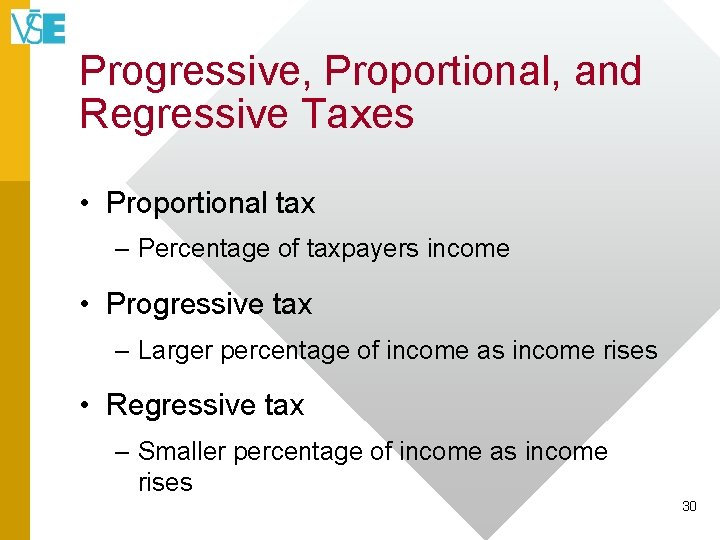 VŠE

Progressive, Proportional, and Regressive Taxes

• Proportional tax
– Percentage of taxpayers income

• Progressive tax
– Larger percentage of income as income rises

• Regressive tax
– Smaller percentage of income as income rises

30